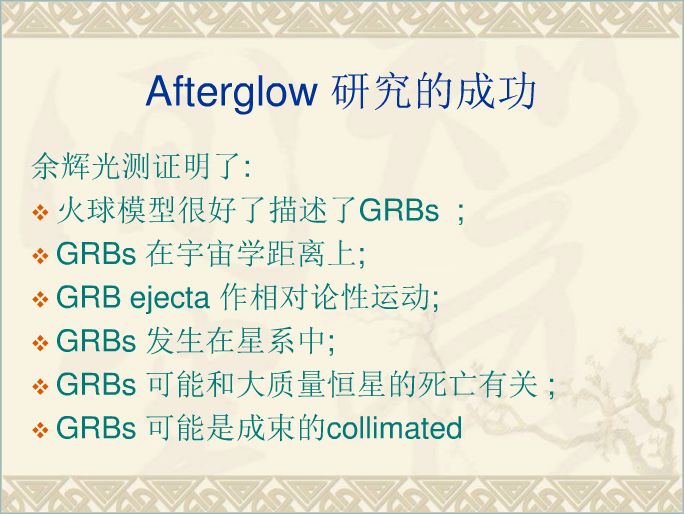 Afterglow 研究的成功

余辉光测证明了:

❖ 火球模型很好了描述了GRBs ;
❖ GRBs 在宇宙学距离上;
❖ GRB ejecta 作相对论性运动;
❖ GRBs 发生在星系中;
❖ GRBs 可能和大质量恒星的死亡有关 ;
❖ GRBs 可能是成束的collimated